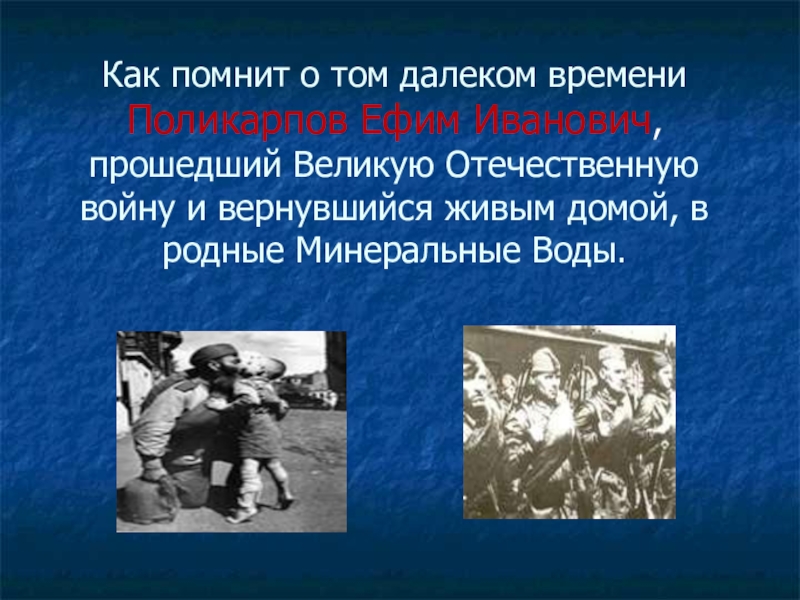 Как помнит о том далеком времени Поликарпов Ефим Иванович, прошедший Великую Отечественную войну и вернувшийся живым домой, в родные Минеральные Воды.